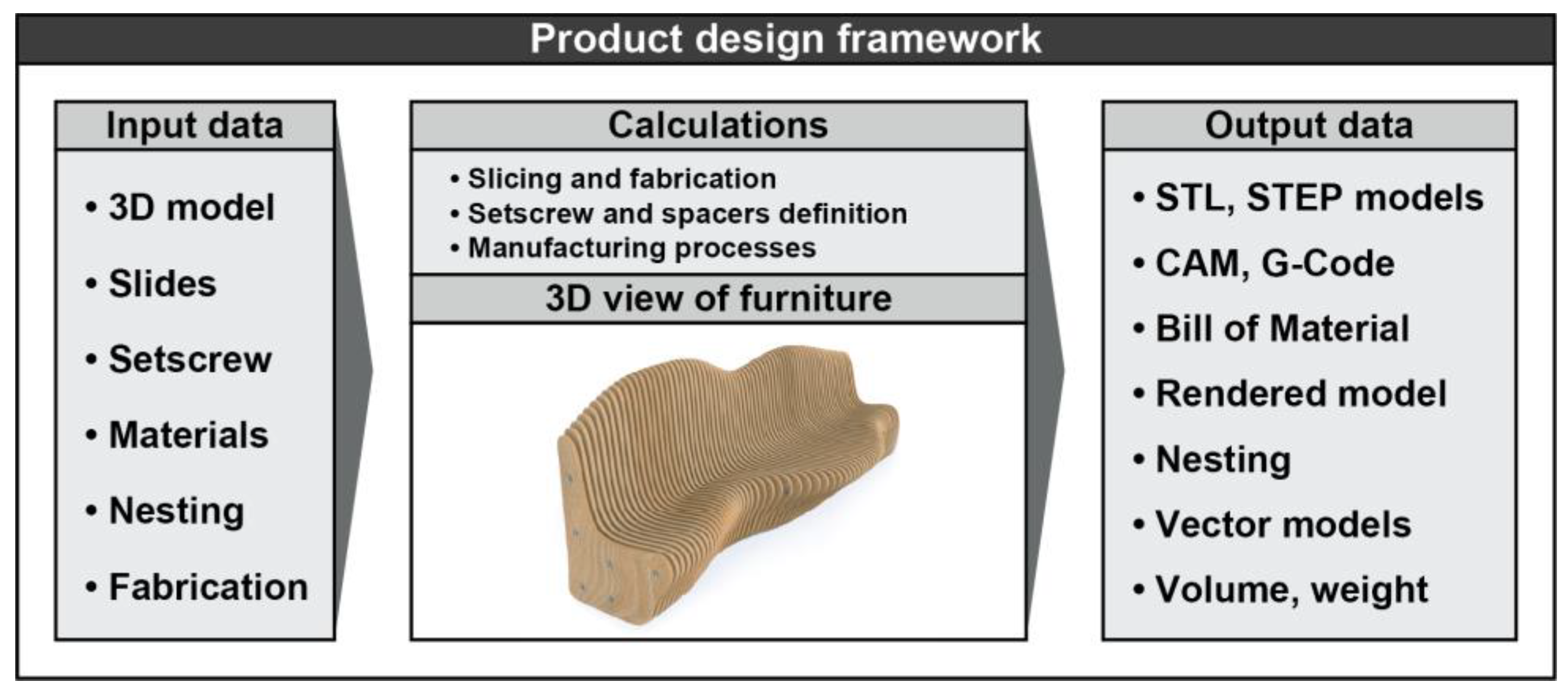 Product design framework

Input data

• 3D model
• Slides
• Setscrew
• Materials
• Nesting
• Fabrication

Calculations

• Slicing and fabrication
• Setscrew and spacers definition
• Manufacturing processes

3D view of furniture

Output data

• STL, STEP models
• CAM, G-Code
• Bill of Material
• Rendered model
• Nesting
• Vector models
• Volume, weight